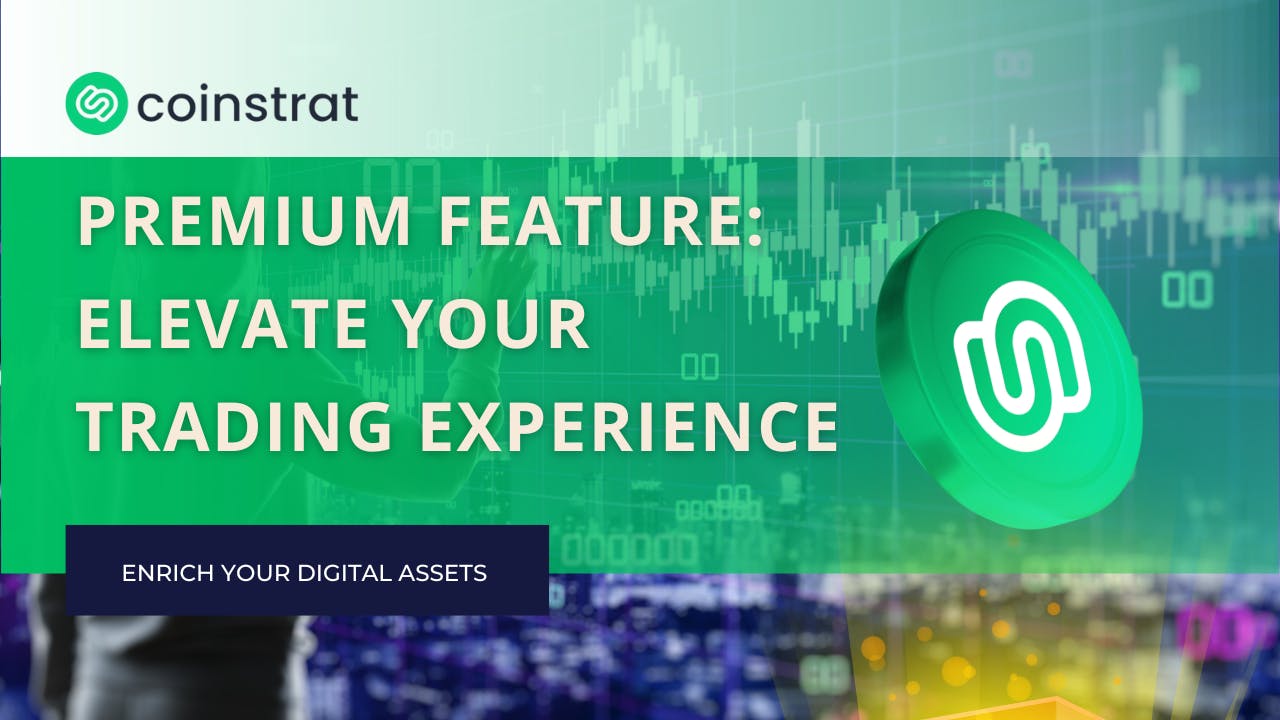 coinstrat

PREMIUM FEATURE: ELEVATE YOUR TRADING EXPERIENCE

ENRICH YOUR DIGITAL ASSETS